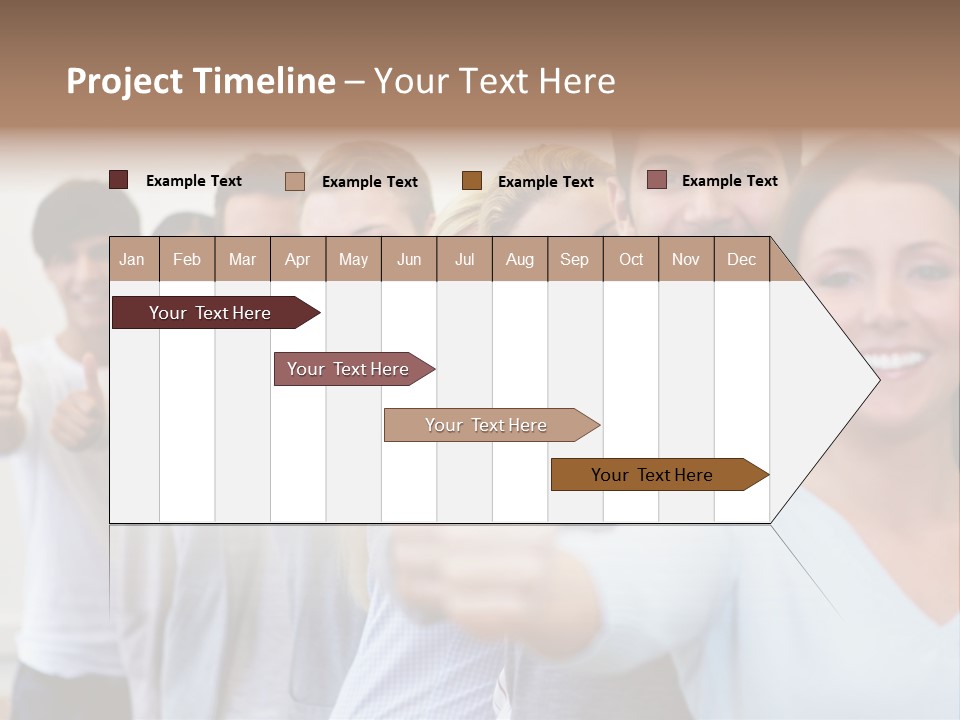 Project Timeline – Your Text Here

Example Text
Example Text
Example Text
Example Text

| Jan | Feb | Mar | Apr | May | Jun | Jul | Aug | Sep | Oct | Nov | Dec |
|---|---|---|---|---|---|---|---|---|---|---|---|

Your Text Here

Your Text Here

Your Text Here

Your Text Here